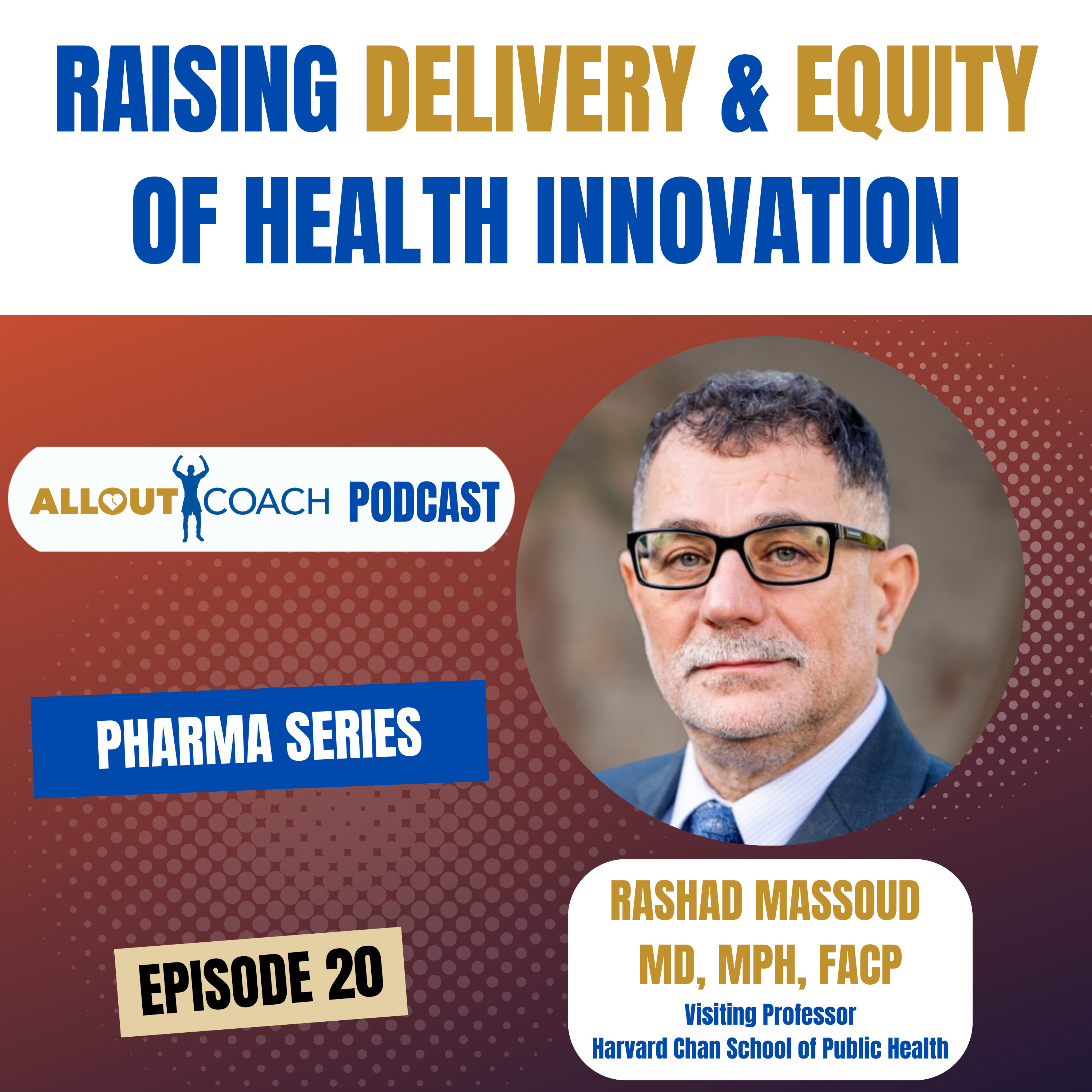 RAISING DELIVERY & EQUITY OF HEALTH INNOVATION

ALLOUT COACH PODCAST

PHARMA SERIES

EPISODE 20

RASHAD MASSOUD
MD, MPH, FACP
Visiting Professor
Harvard Chan School of Public Health